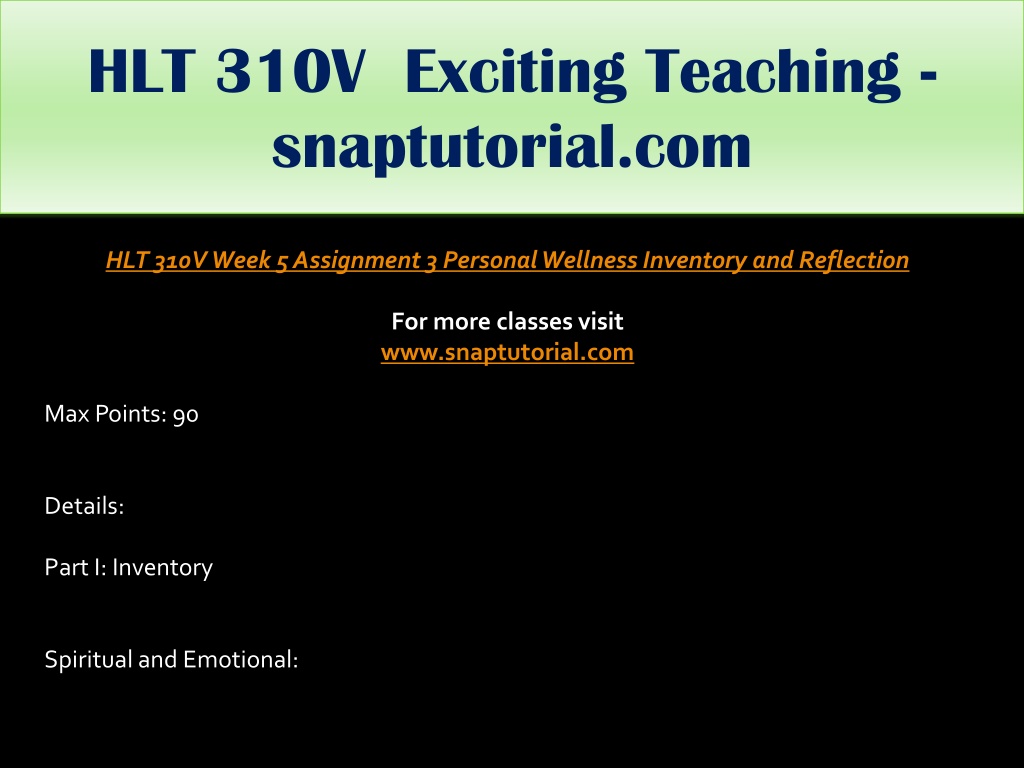 HLT 310V Exciting Teaching - snaptutorial.com

HLT 310V Week 5 Assignment 3 Personal Wellness Inventory and Reflection

For more classes visit
www.snaptutorial.com

Max Points: 90

Details:

Part I: Inventory

Spiritual and Emotional: